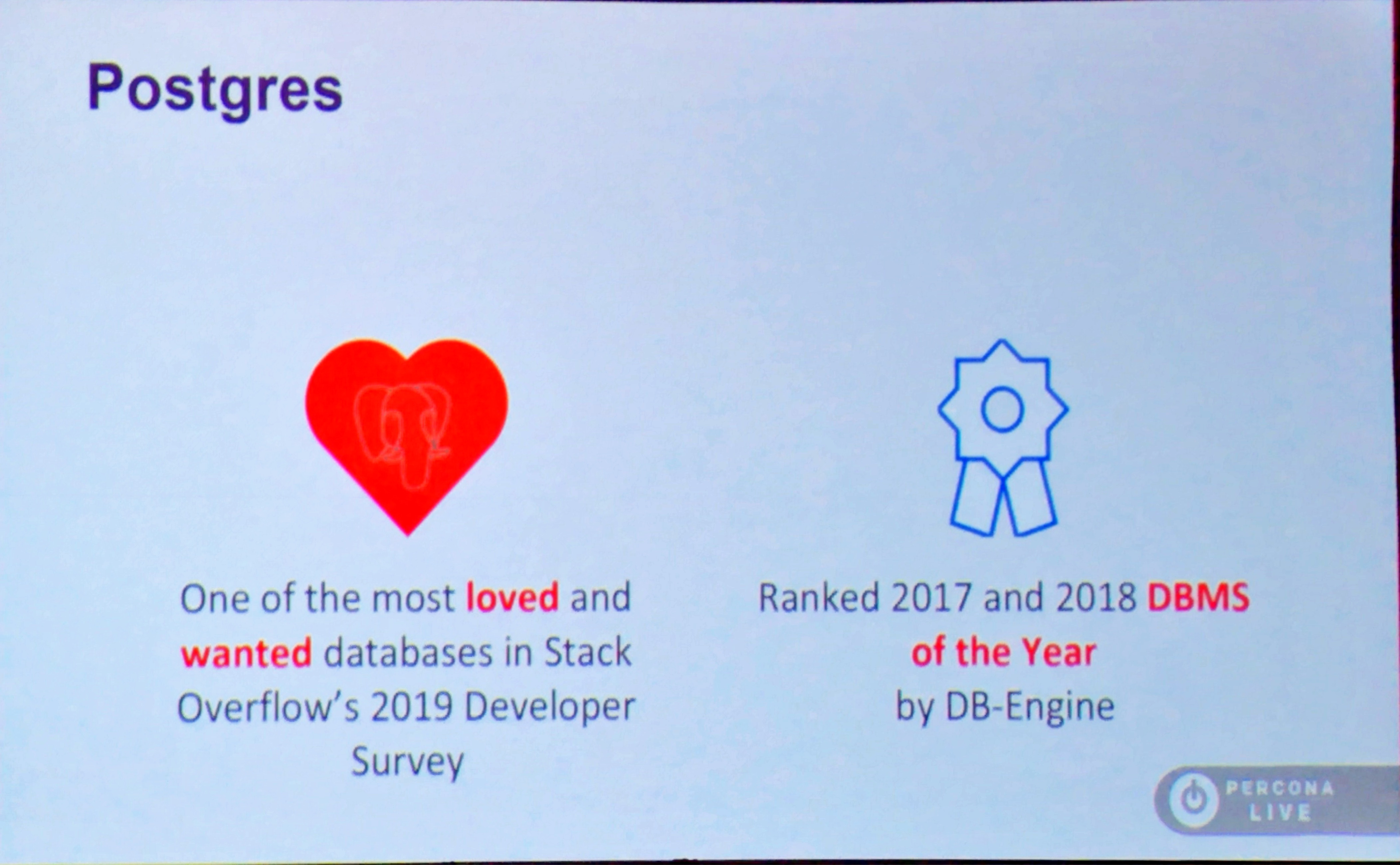 Postgres

One of the most loved and wanted databases in Stack Overflow's 2019 Developer Survey

Ranked 2017 and 2018 DBMS of the Year by DB-Engine

PERCONA LIVE